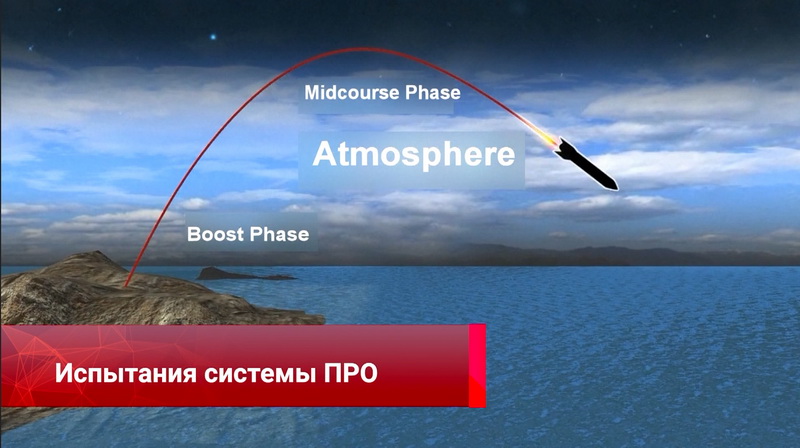 Midcourse Phase

Atmosphere

Boost Phase

Испытания системы ПРО